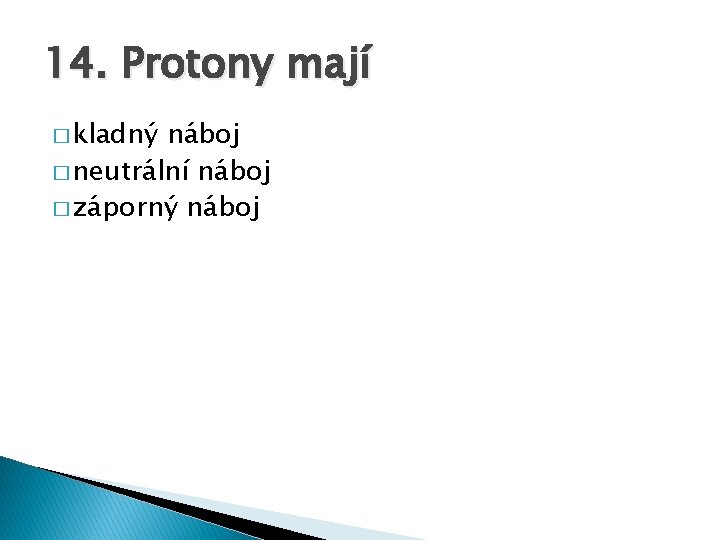 14. Protony mají

□ kladný náboj
□ neutrální náboj
□ záporný náboj